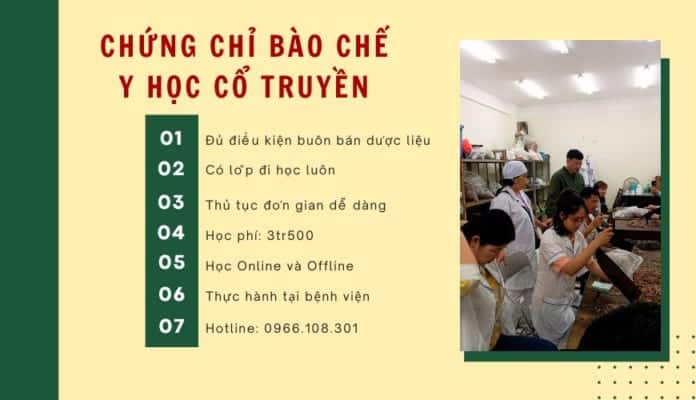 CHỨNG CHỈ BÀO CHẾ Y HỌC CỔ TRUYỀN

01 Đủ điều kiện buôn bán dược liệu
02 Có lớp đi học luôn
03 Thủ tục đơn gian dễ dàng
04 Học phí: 3tr500
05 Học Online và Offline
06 Thực hành tại bệnh viện
07 Hotline: 0966.108.301